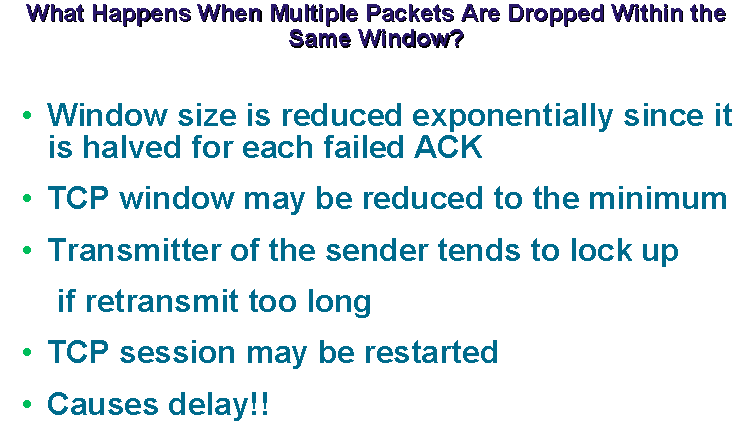 What Happens When Multiple Packets Are Dropped Within the Same Window?

• Window size is reduced exponentially since it is halved for each failed ACK

• TCP window may be reduced to the minimum

• Transmitter of the sender tends to lock up

if retransmit too long

• TCP session may be restarted

• Causes delay!!